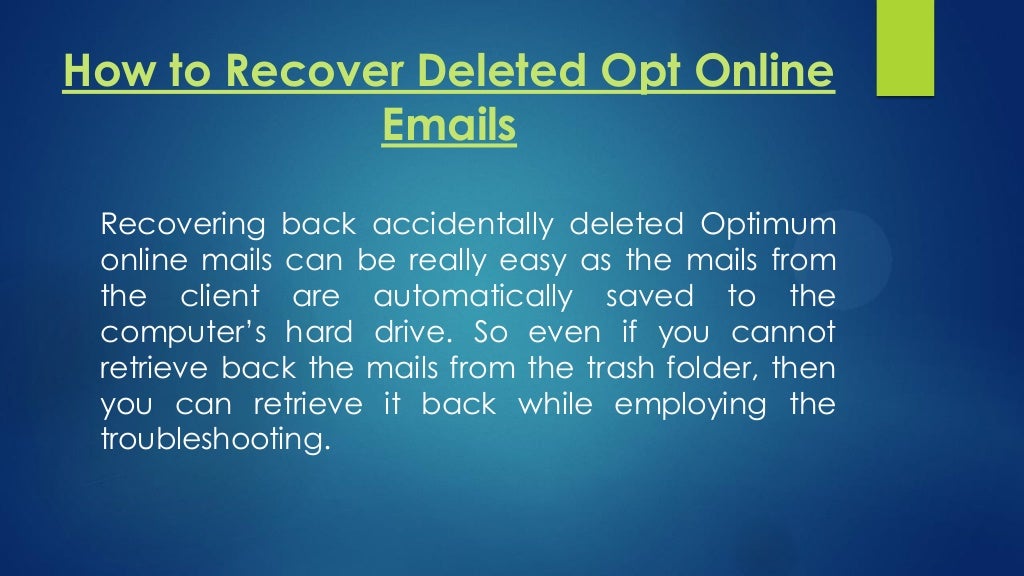 How to Recover Deleted Opt Online Emails

Recovering back accidentally deleted Optimum online mails can be really easy as the mails from the client are automatically saved to the computer's hard drive. So even if you cannot retrieve back the mails from the trash folder, then you can retrieve it back while employing the troubleshooting.